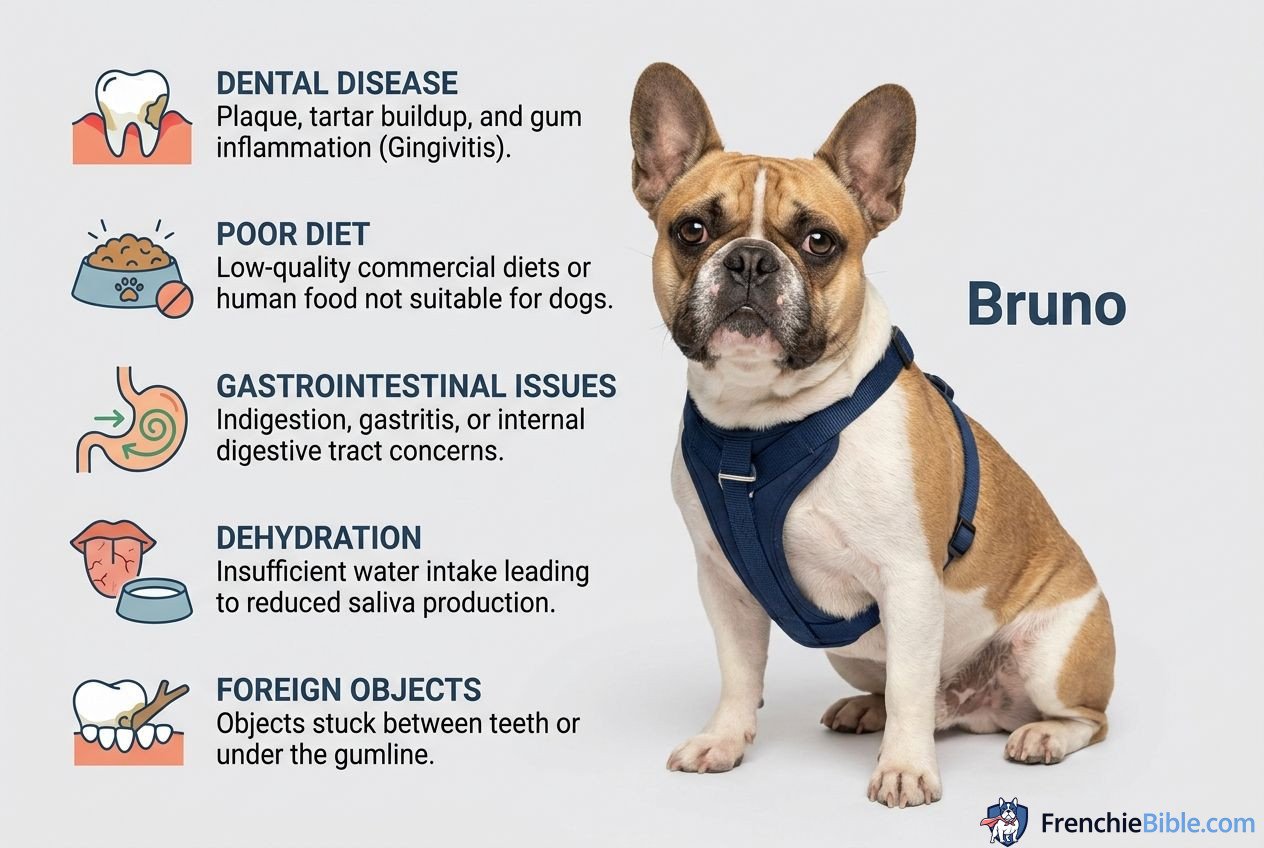 DENTAL DISEASE
Plaque, tartar buildup, and gum inflammation (Gingivitis).

POOR DIET
Low-quality commercial diets or human food not suitable for dogs.

GASTROINTESTINAL ISSUES
Indigestion, gastritis, or internal digestive tract concerns.

DEHYDRATION
Insufficient water intake leading to reduced saliva production.

FOREIGN OBJECTS
Objects stuck between teeth or under the gumline.

Bruno

FrenchieBible.com